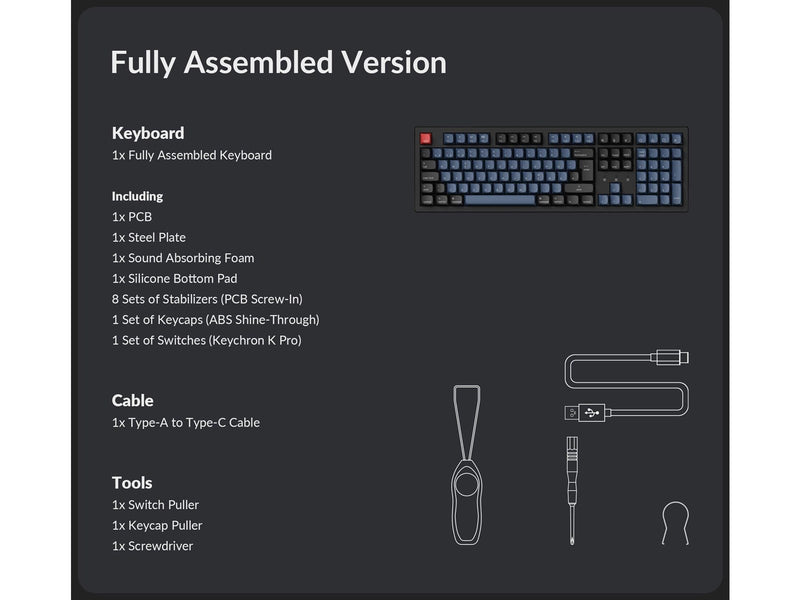 Fully Assembled Version

Keyboard
1x Fully Assembled Keyboard

Including
1x PCB
1x Steel Plate
1x Sound Absorbing Foam
1x Silicone Bottom Pad
8 Sets of Stabilizers (PCB Screw-In)
1 Set of Keycaps (ABS Shine-Through)
1 Set of Switches (Keychron K Pro)

Cable
1x Type-A to Type-C Cable

Tools
1x Switch Puller
1x Keycap Puller
1x Screwdriver